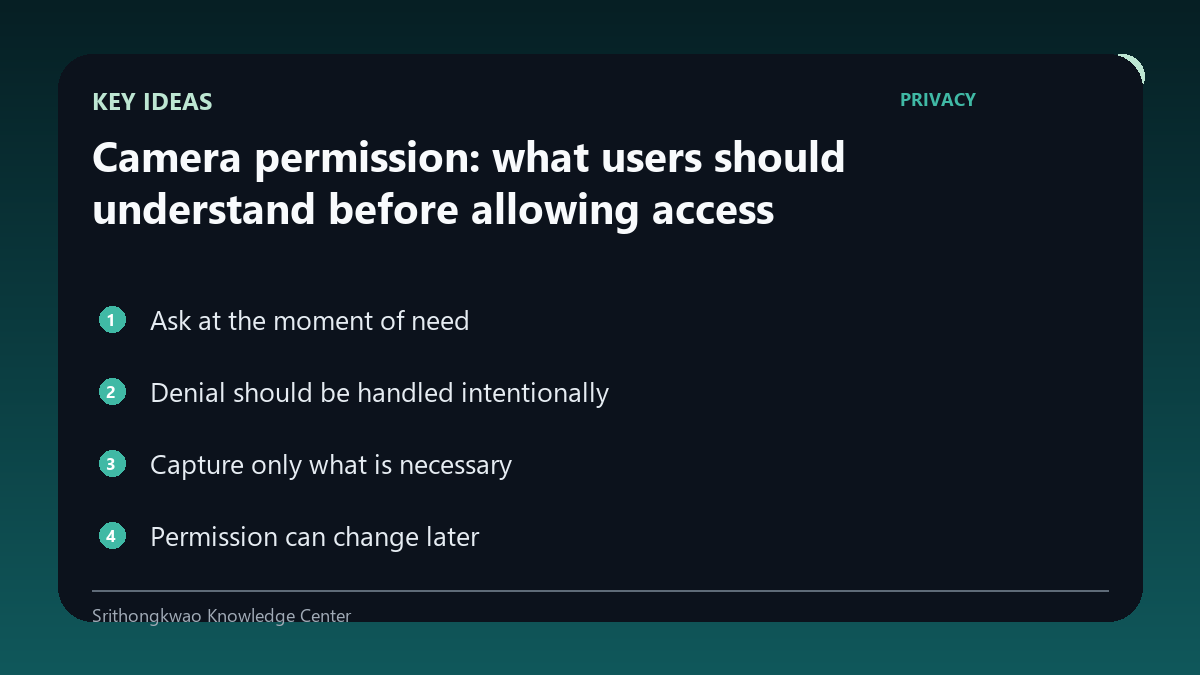 KEY IDEAS

PRIVACY

Camera permission: what users should understand before allowing access

1 Ask at the moment of need

2 Denial should be handled intentionally

3 Capture only what is necessary

4 Permission can change later

Srithongkwao Knowledge Center